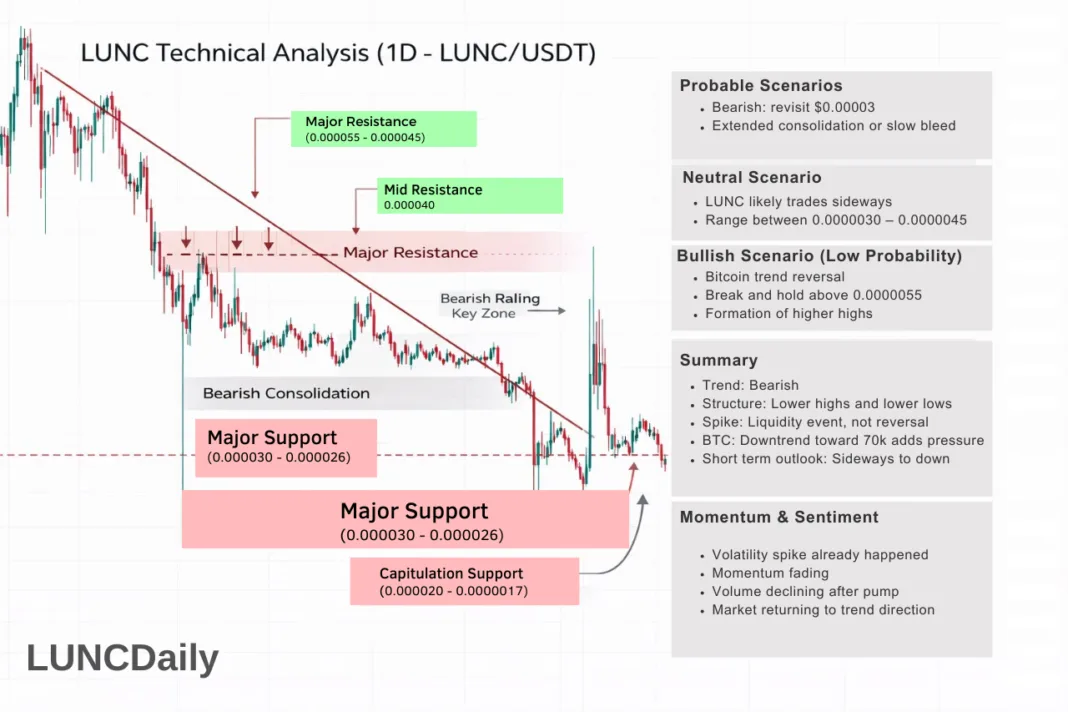 LUNC Technical Analysis (1D - LUNC/USDT)

Major Resistance
(0.000055 - 0.000045)

Mid Resistance
0.000040

Major Resistance

Bearish Raling
Key Zone

Bearish Consolidation

Major Support
(0.000030 - 0.000026)

Major Support
(0.000030 - 0.000026)

Capitulation Support
(0.000020 - 0.0000017)

LUNCDaily

Probable Scenarios
• Bearish: revisit $0.00003
• Extended consolidation or slow bleed

Neutral Scenario
• LUNC likely trades sideways
• Range between 0.0000030 – 0.0000045

Bullish Scenario (Low Probability)
• Bitcoin trend reversal
• Break and hold above 0.0000055
• Formation of higher highs

Summary
• Trend: Bearish
• Structure: Lower highs and lower lows
• Spike: Liquidity event, not reversal
• BTC: Downtrend toward 70k adds pressure
• Short term outlook: Sideways to down

Momentum & Sentiment
• Volatility spike already happened
• Momentum fading
• Volume declining after pump
• Market returning to trend direction